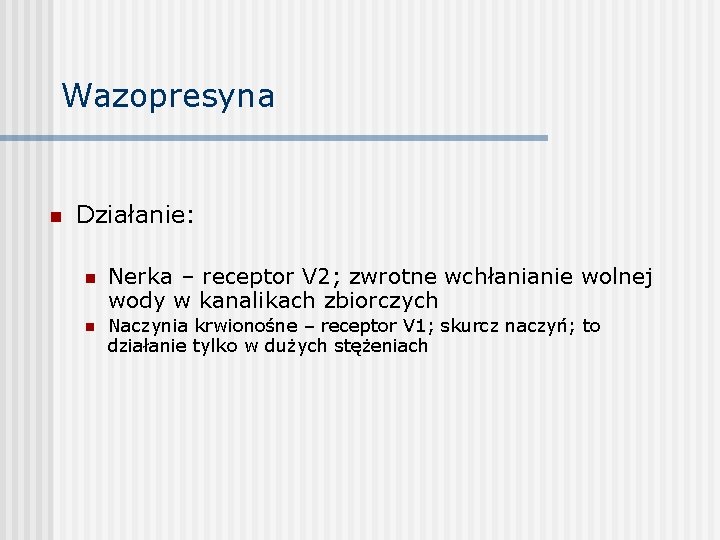 Wazopresyna

Działanie:

Nerka – receptor V2; zwrotne wchłanianie wolnej wody w kanalikach zbiorczych

Naczynia krwionośne – receptor V1; skurcz naczyń; to działanie tylko w dużych stężeniach